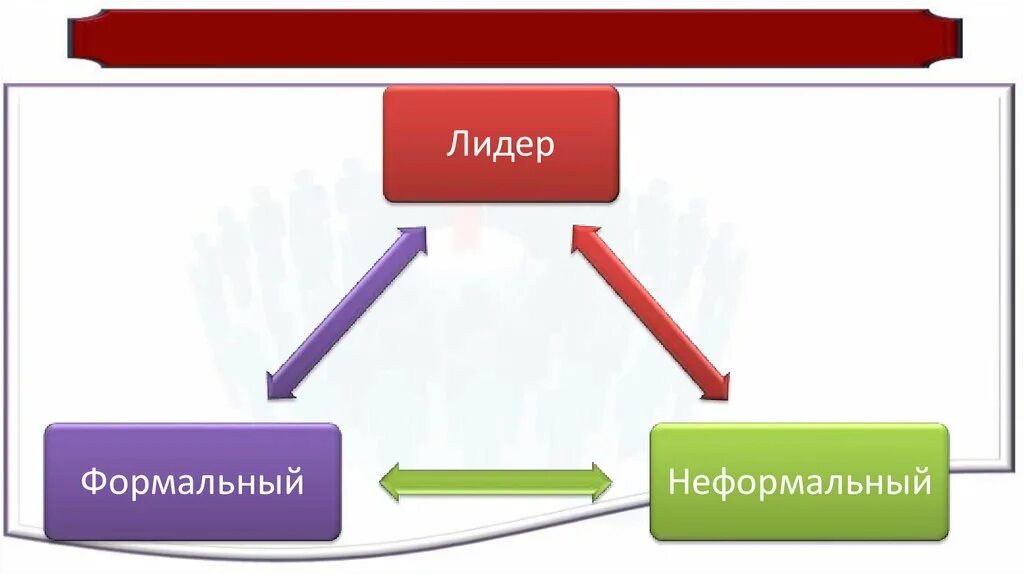 Лидер

Формальный

Неформальный